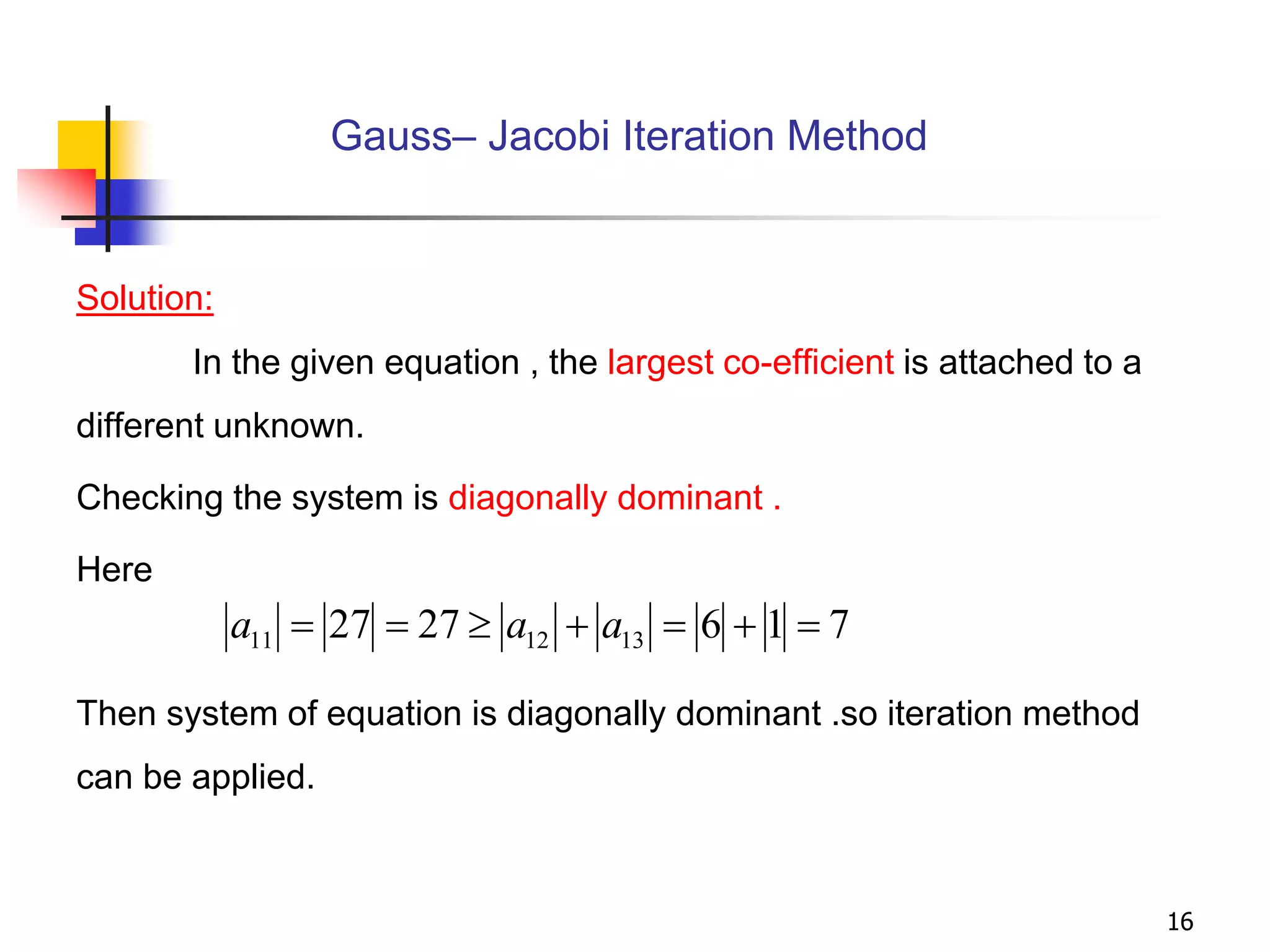 Gauss– Jacobi Iteration Method

Solution:

In the given equation , the largest co-efficient is attached to a different unknown.

Checking the system is diagonally dominant .

Here

$|a_{11}| = |27| = 27 \geq |a_{12}| + |a_{13}| = |6| + |1| = 7$

Then system of equation is diagonally dominant .so iteration method can be applied.

16